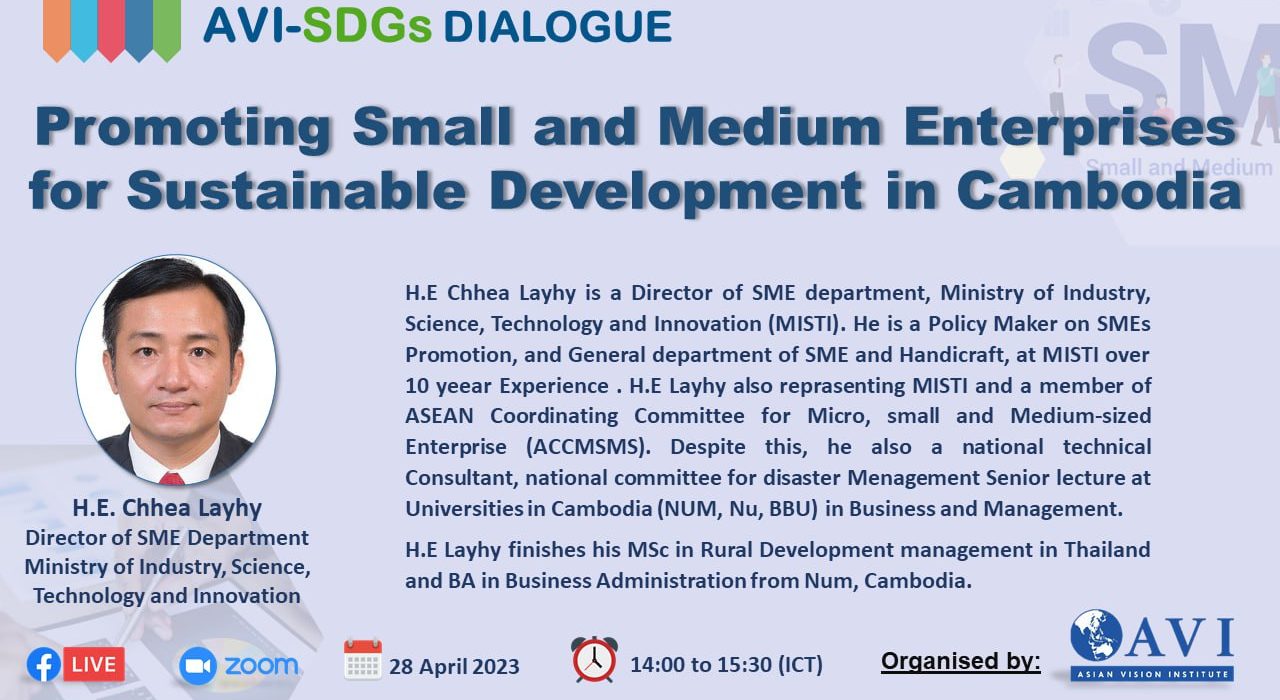 AVI-SDGs DIALOGUE

SM
Small and Medium

Promoting Small and Medium Enterprises for Sustainable Development in Cambodia

H.E. Chhea Layhy
Director of SME Department
Ministry of Industry, Science, Technology and Innovation

H.E Chhea Layhy is a Director of SME department, Ministry of Industry, Science, Technology and Innovation (MISTI). He is a Policy Maker on SMEs Promotion, and General department of SME and Handicraft, at MISTI over 10 yeear Experience . H.E Layhy also reprasenting MISTI and a member of ASEAN Coordinating Committee for Micro, small and Medium-sized Enterprise (ACCMSMS). Despite this, he also a national technical Consultant, national committee for disaster Menagement Senior lecture at Universities in Cambodia (NUM, Nu, BBU) in Business and Management.

H.E Layhy finishes his MSc in Rural Development management in Thailand and BA in Business Administration from Num, Cambodia.

LIVE
zoom
28 April 2023
14:00 to 15:30 (ICT)
Organised by:
AVI
ASIAN VISION INSTITUTE